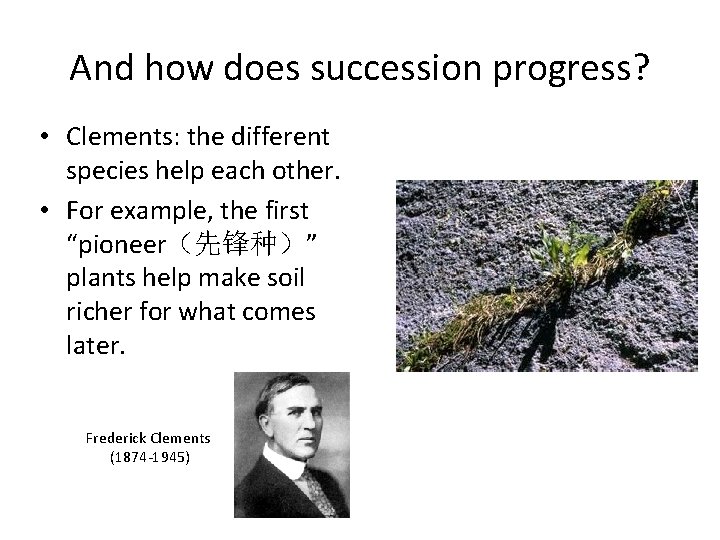 And how does succession progress?

• Clements: the different species help each other.
• For example, the first “pioneer（先锋种）” plants help make soil richer for what comes later.

Frederick Clements
(1874-1945)